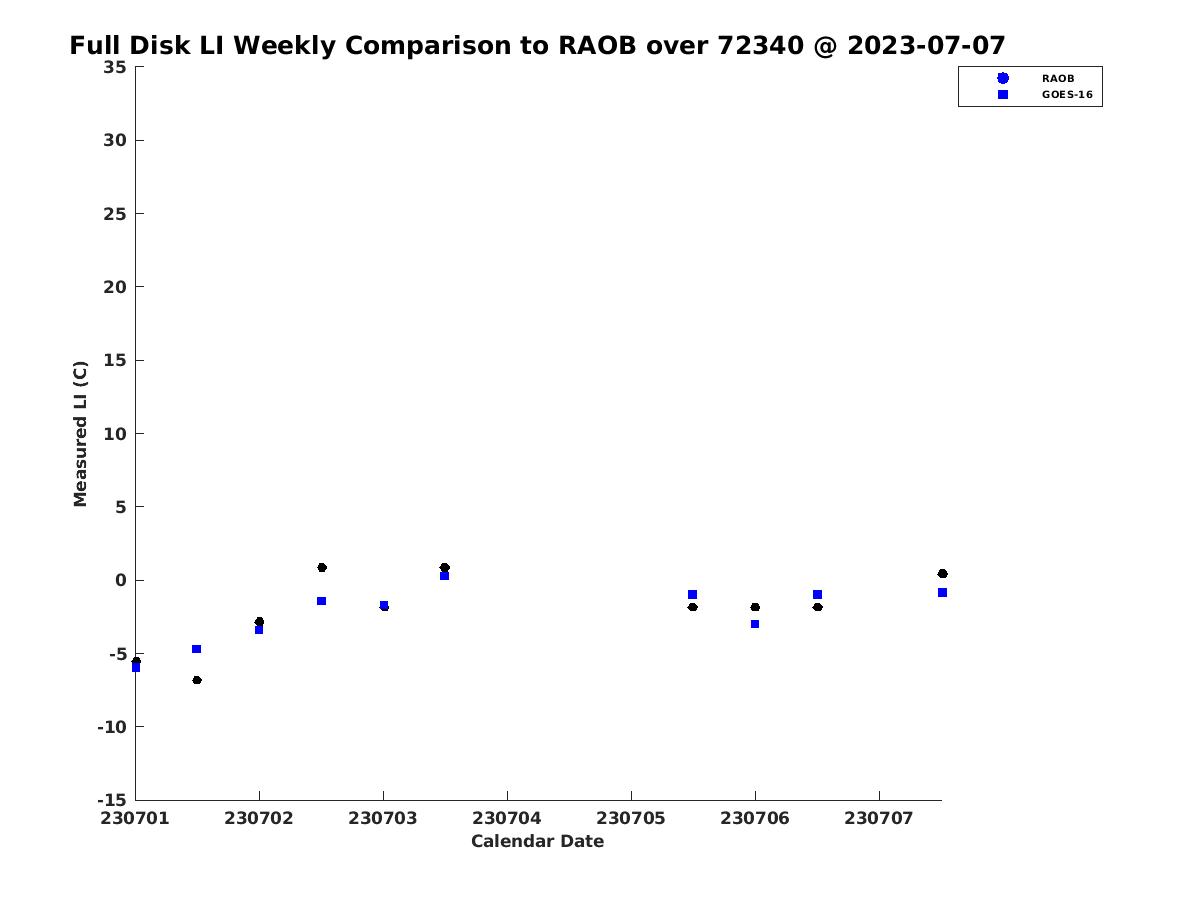 Full Disk LI Weekly Comparison to RAOB over 72340 @ 2023-07-07

RAOB
GOES-16

Measured LI (C)

35
30
25
20
15
10
5
0
-5
-10
-15

230701 230702 230703 230704 230705 230706 230707

Calendar Date